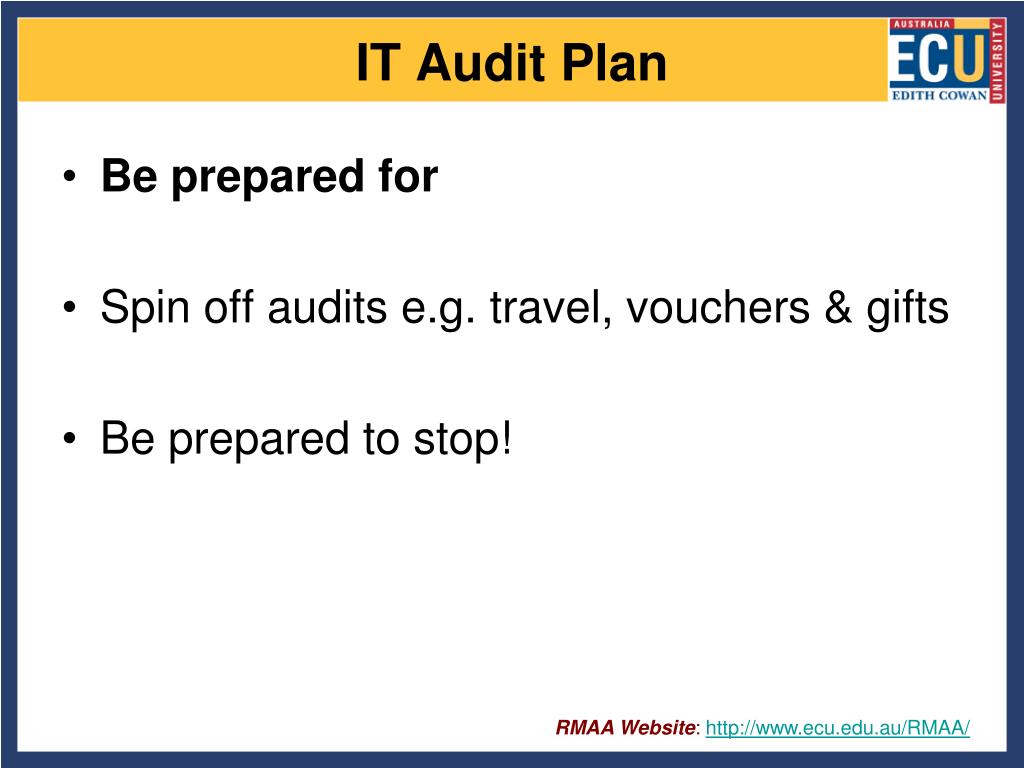 IT Audit Plan

AUSTRALIA
ECU
UNIVERSITY
EDITH COWAN

• Be prepared for

• Spin off audits e.g. travel, vouchers & gifts

• Be prepared to stop!

RMAA Website: http://www.ecu.edu.au/RMAA/